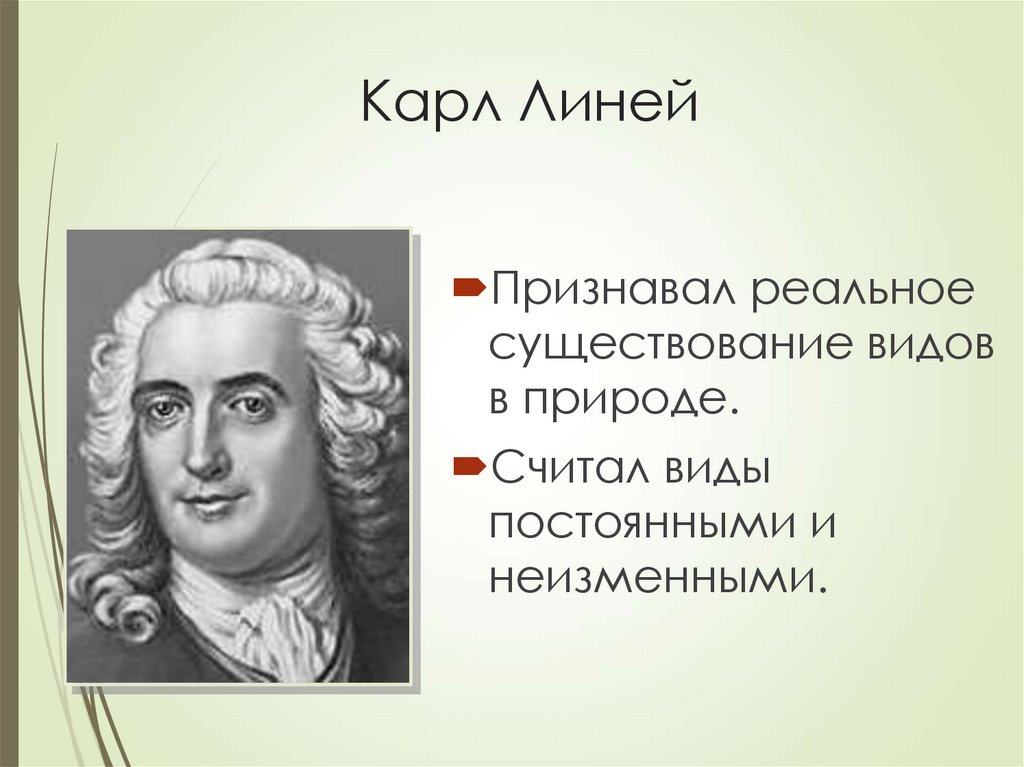 Карл Линей

Признавал реальное существование видов в природе.

Считал виды постоянными и неизменными.